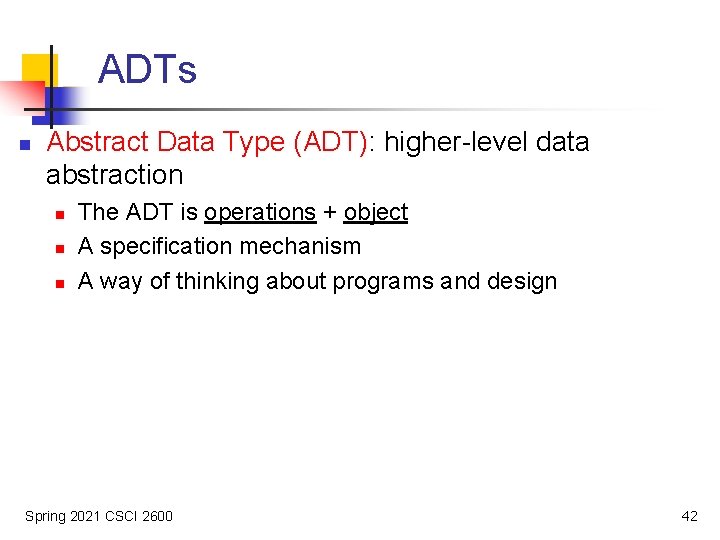 ADTs

Abstract Data Type (ADT): higher-level data abstraction

The ADT is operations + object

A specification mechanism

A way of thinking about programs and design

Spring 2021 CSCI 2600

42